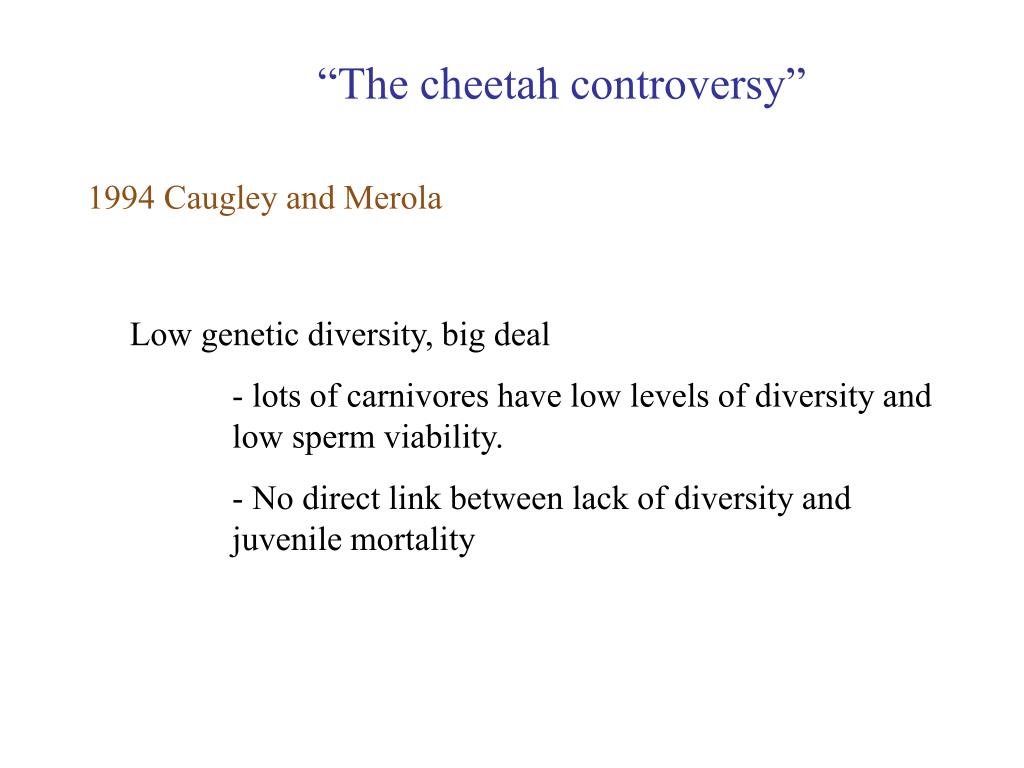 “The cheetah controversy”

1994 Caugley and Merola

Low genetic diversity, big deal

- lots of carnivores have low levels of diversity and low sperm viability.

- No direct link between lack of diversity and juvenile mortality